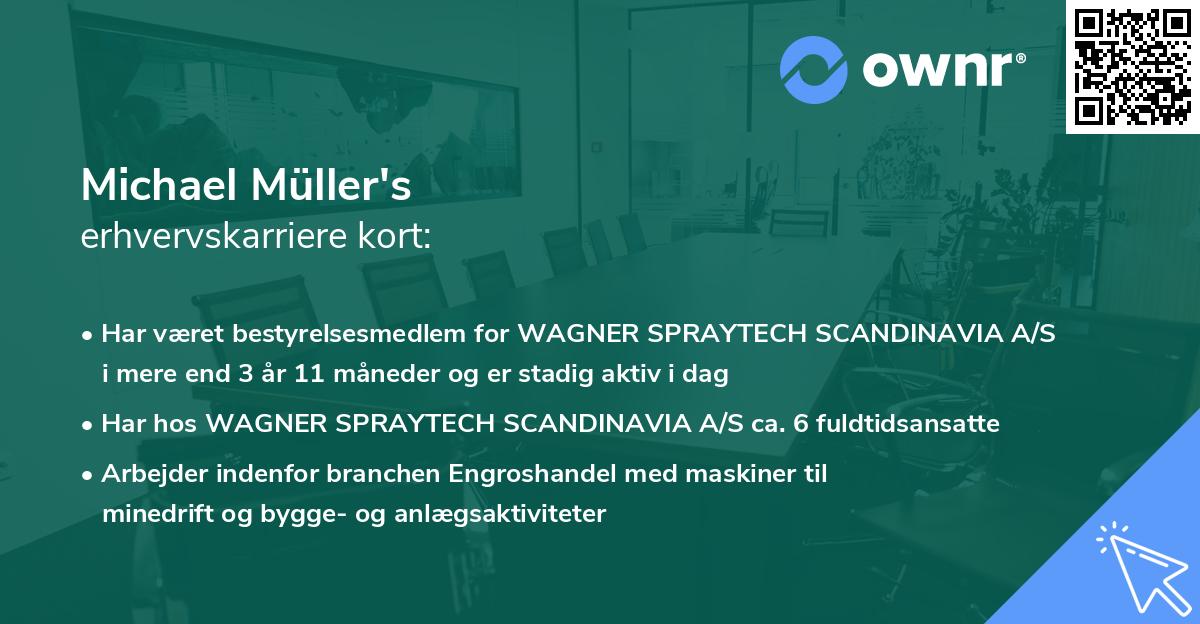 ownr®

Michael Müller's
erhvervskarriere kort:

• Har været bestyrelsesmedlem for WAGNER SPRAYTECH SCANDINAVIA A/S i mere end 3 år 11 måneder og er stadig aktiv i dag

• Har hos WAGNER SPRAYTECH SCANDINAVIA A/S ca. 6 fuldtidsansatte

• Arbejder indenfor branchen Engroshandel med maskiner til minedrift og bygge- og anlægsaktiviteter